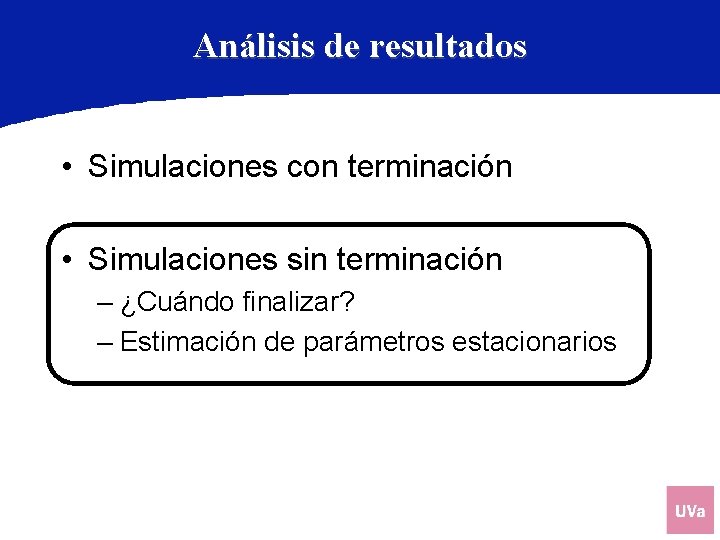 Análisis de resultados

• Simulaciones con terminación

• Simulaciones sin terminación
– ¿Cuándo finalizar?
– Estimación de parámetros estacionarios

UVa